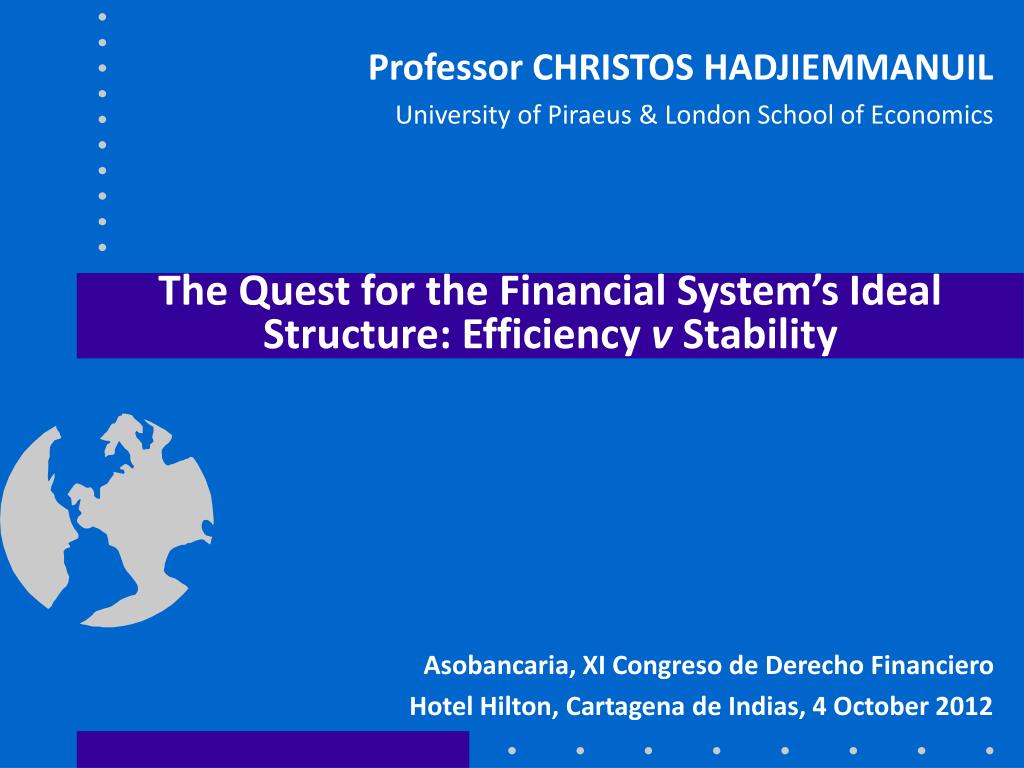 Professor CHRISTOS HADJIEMMANUIL
University of Piraeus & London School of Economics

The Quest for the Financial System's Ideal Structure: Efficiency v Stability

Asobancaria, XI Congreso de Derecho Financiero
Hotel Hilton, Cartagena de Indias, 4 October 2012